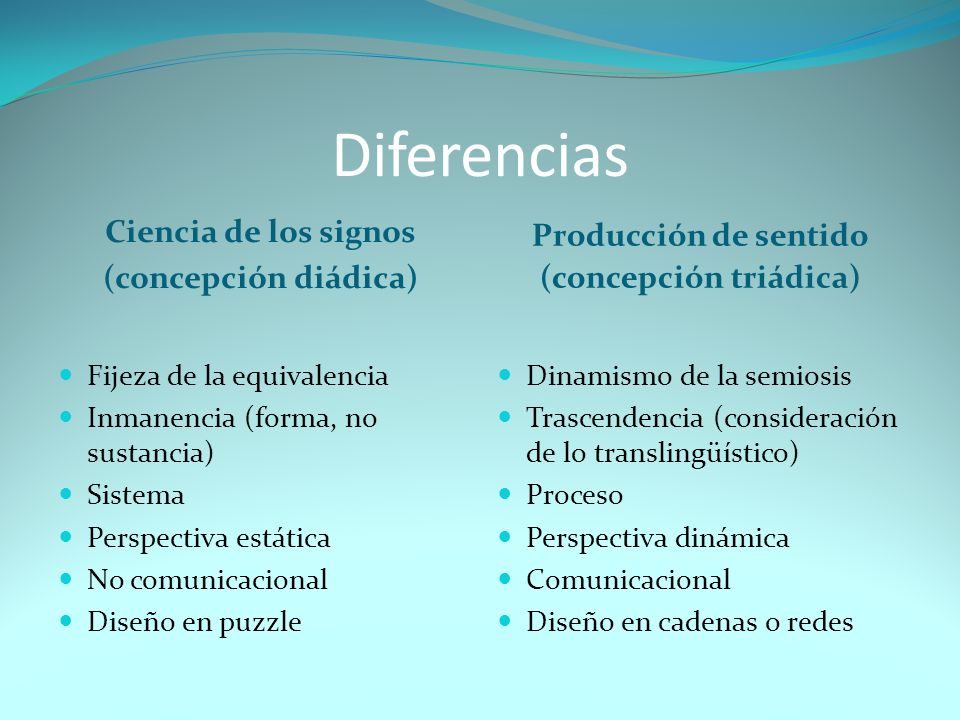 Diferencias

Ciencia de los signos
(concepción diádica)

- Fijeza de la equivalencia
- Inmanencia (forma, no sustancia)
- Sistema
- Perspectiva estática
- No comunicacional
- Diseño en puzzle

Producción de sentido
(concepción triádica)

- Dinamismo de la semiosis
- Trascendencia (consideración de lo translingüístico)
- Proceso
- Perspectiva dinámica
- Comunicacional
- Diseño en cadenas o redes